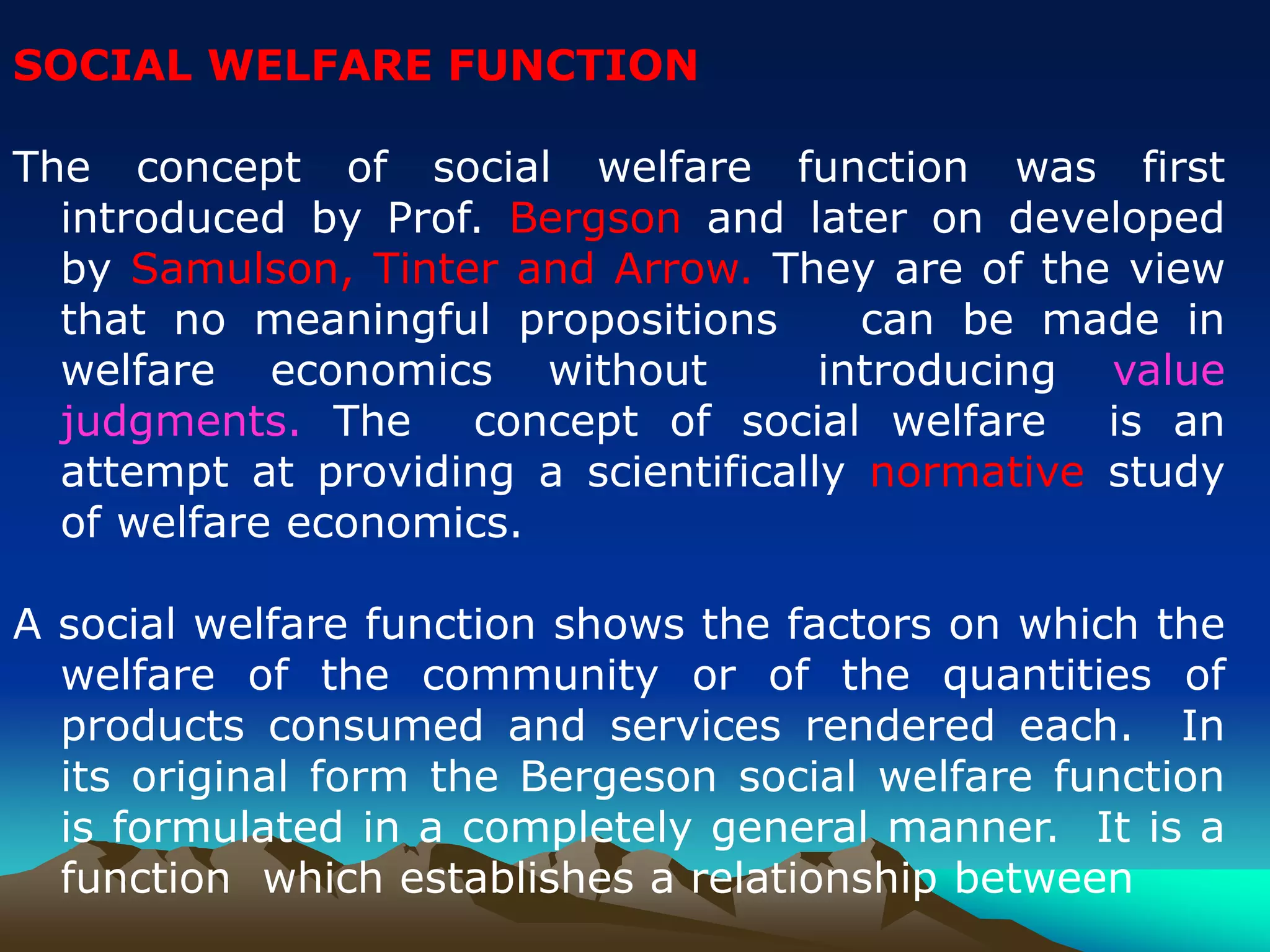 SOCIAL WELFARE FUNCTION

The concept of social welfare function was first introduced by Prof. Bergson and later on developed by Samulson, Tinter and Arrow. They are of the view that no meaningful propositions can be made in welfare economics without introducing value judgments. The concept of social welfare is an attempt at providing a scientifically normative study of welfare economics.

A social welfare function shows the factors on which the welfare of the community or of the quantities of products consumed and services rendered each. In its original form the Bergeson social welfare function is formulated in a completely general manner. It is a function which establishes a relationship between